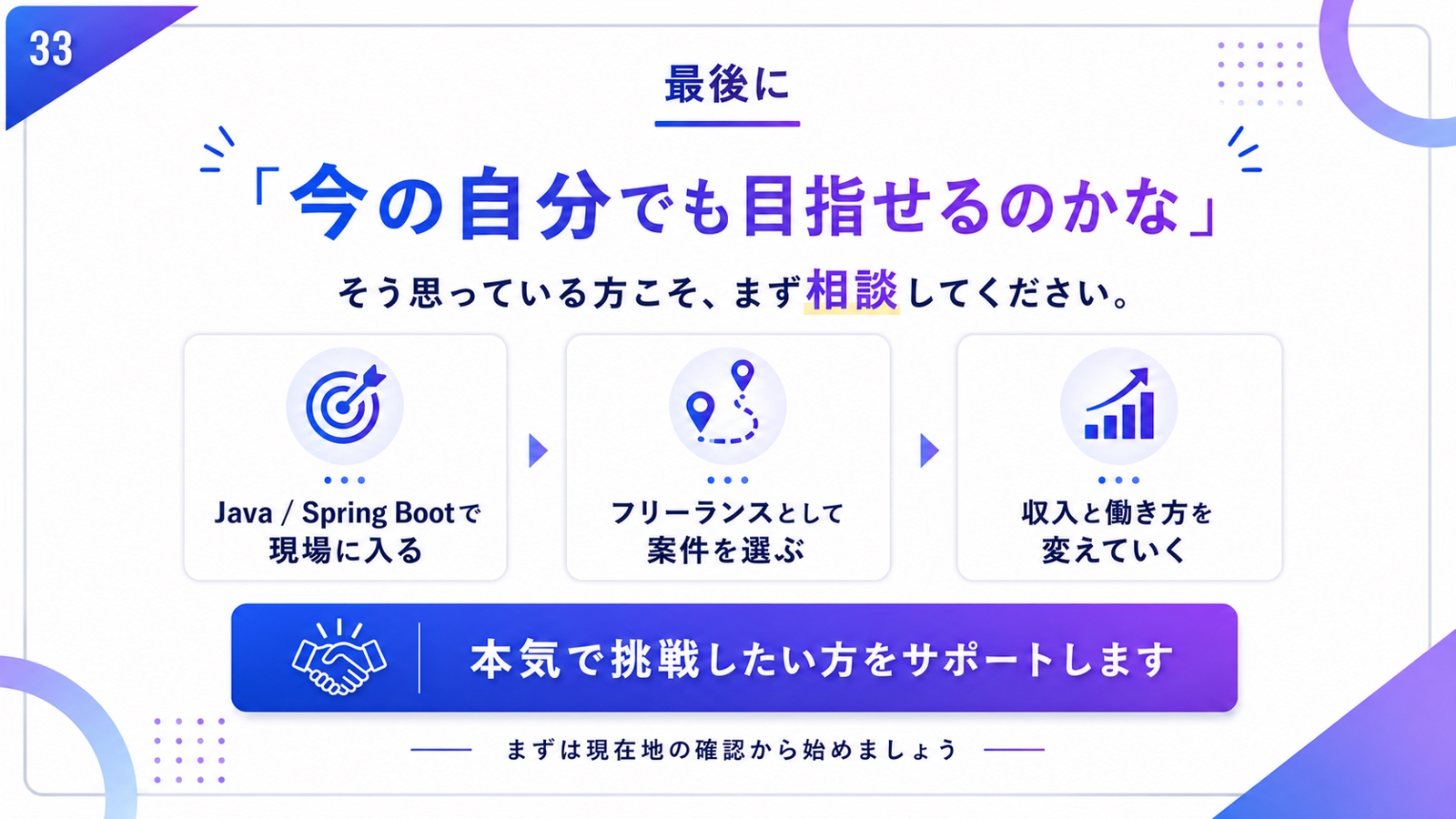 33

最後に

「今の自分でも目指せるのかな」

そう思っている方こそ、まず相談してください。

Java / Spring Bootで
現場に入る

フリーランスとして
案件を選ぶ

収入と働き方を
変えていく

本気で挑戦したい方をサポートします

まずは現在地の確認から始めましょう